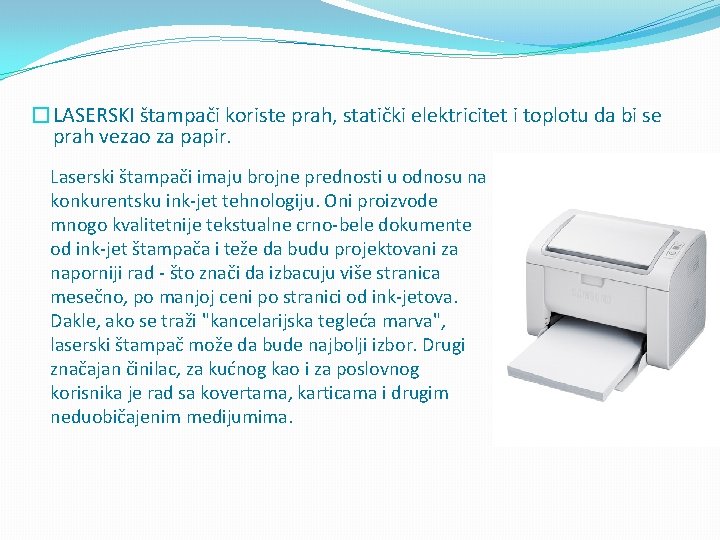 LASERSKI štampači koriste prah, statički elektricitet i toplotu da bi se prah vezao za papir.

Laserski štampači imaju brojne prednosti u odnosu na konkurentsku ink-jet tehnologiju. Oni proizvode mnogo kvalitetnije tekstualne crno-bele dokumente od ink-jet štampača i teže da budu projektovani za naporniji rad - što znači da izbacuju više stranica mesečno, po manjoj ceni po stranici od ink-jetova. Dakle, ako se traži "kancelarijska tegleća marva", laserski štampač može da bude najbolji izbor. Drugi značajan činilac, za kućnog kao i za poslovnog korisnika je rad sa kovertama, karticama i drugim neduobičajenim medijumima.

SAMSUNG